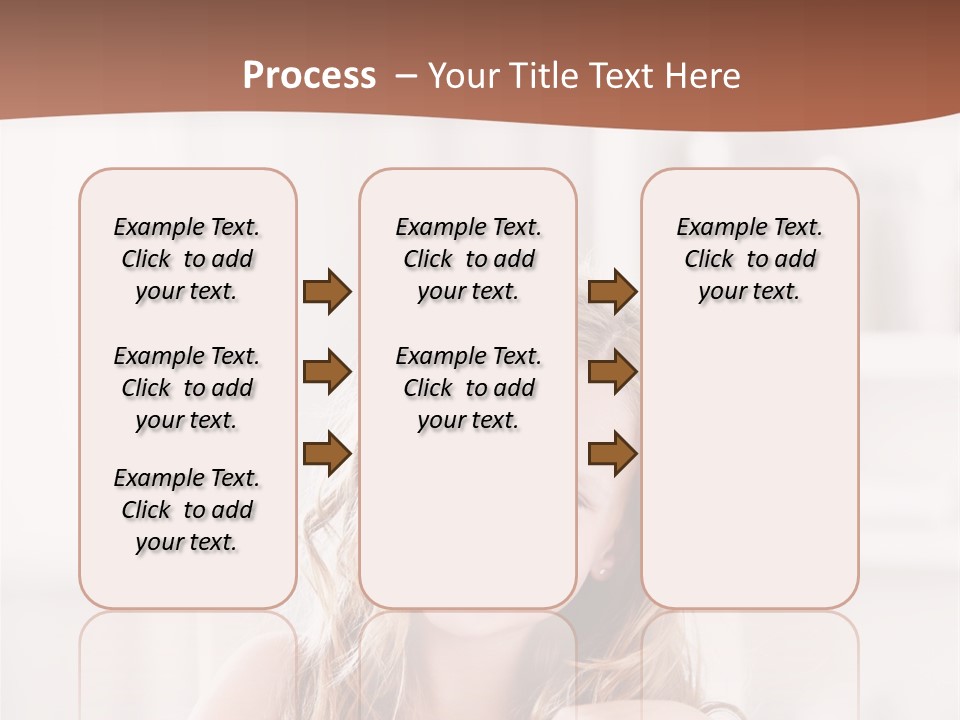 Process – Your Title Text Here

Example Text. Click to add your text.

Example Text. Click to add your text.

Example Text. Click to add your text.

Example Text. Click to add your text.

Example Text. Click to add your text.

Example Text. Click to add your text.